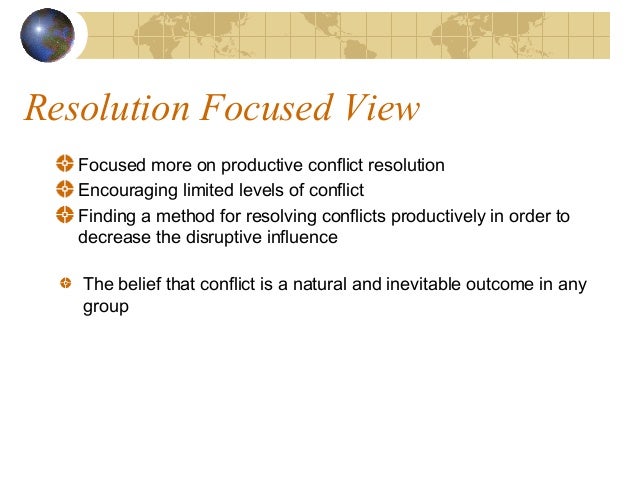 Resolution Focused View

Focused more on productive conflict resolution

Encouraging limited levels of conflict

Finding a method for resolving conflicts productively in order to decrease the disruptive influence

The belief that conflict is a natural and inevitable outcome in any group